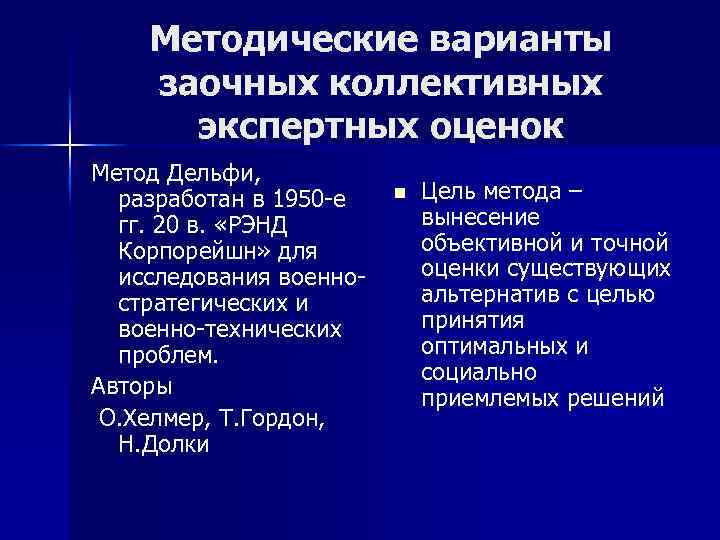 Методические варианты заочных коллективных экспертных оценок

Метод Дельфи, разработан в 1950-е гг. 20 в. «РЭНД Корпорейшн» для исследования военно-стратегических и военно-технических проблем.

Авторы

О.Хелмер, Т.Гордон, Н.Долки

Цель метода – вынесение объективной и точной оценки существующих альтернатив с целью принятия оптимальных и социально приемлемых решений